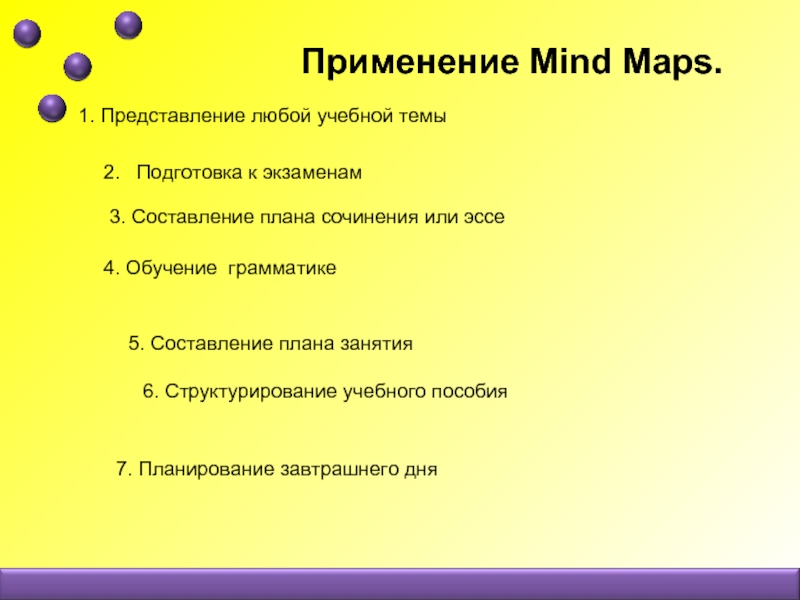 Применение Mind Maps.

1. Представление любой учебной темы

2. Подготовка к экзаменам

3. Составление плана сочинения или эссе

4. Обучение грамматике

5. Составление плана занятия

6. Структурирование учебного пособия

7. Планирование завтрашнего дня